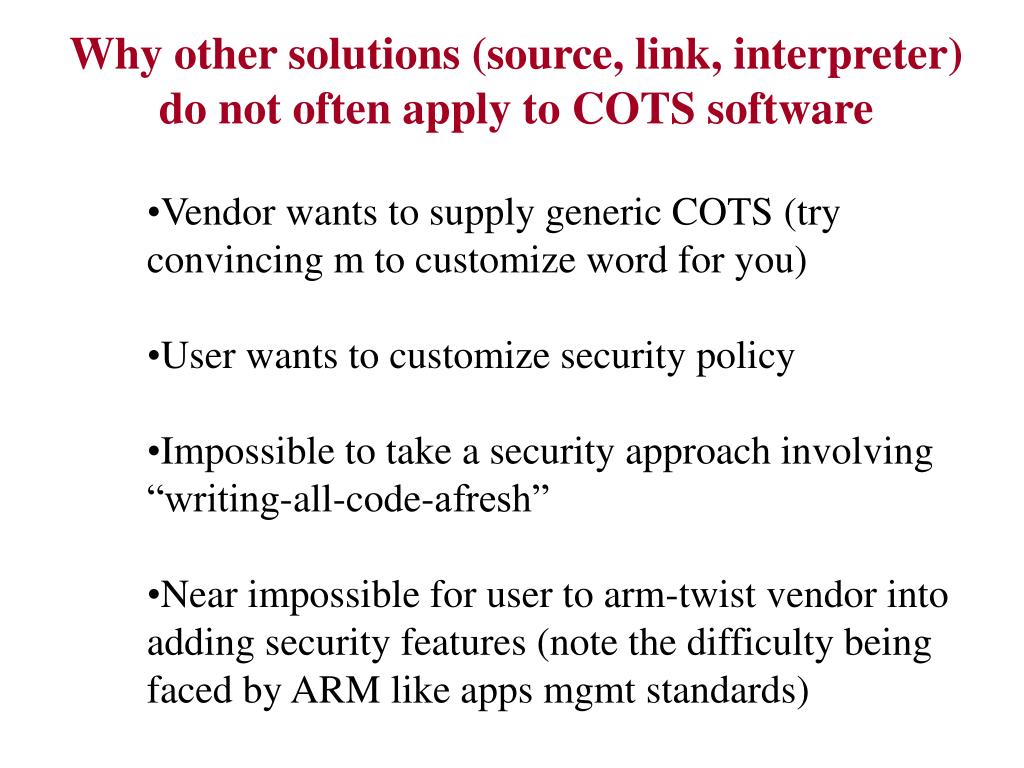 Why other solutions (source, link, interpreter) do not often apply to COTS software

•Vendor wants to supply generic COTS (try convincing m to customize word for you)

•User wants to customize security policy

•Impossible to take a security approach involving “writing-all-code-afresh”

•Near impossible for user to arm-twist vendor into adding security features (note the difficulty being faced by ARM like apps mgmt standards)